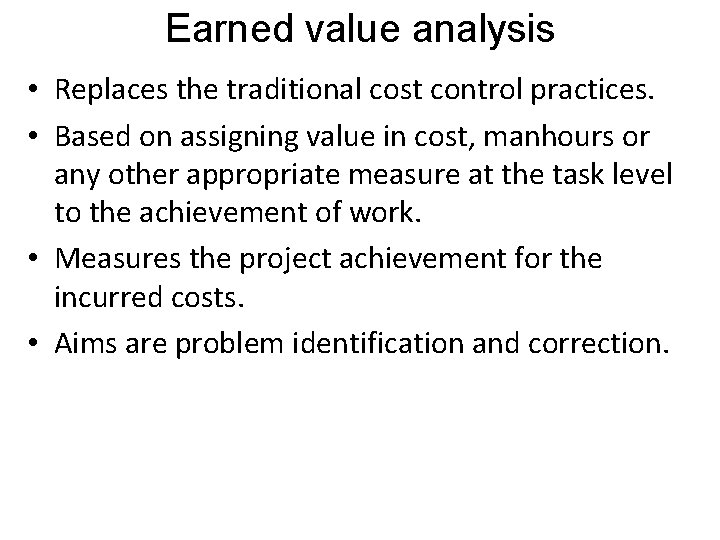 Earned value analysis

• Replaces the traditional cost control practices.

• Based on assigning value in cost, manhours or any other appropriate measure at the task level to the achievement of work.

• Measures the project achievement for the incurred costs.

• Aims are problem identification and correction.